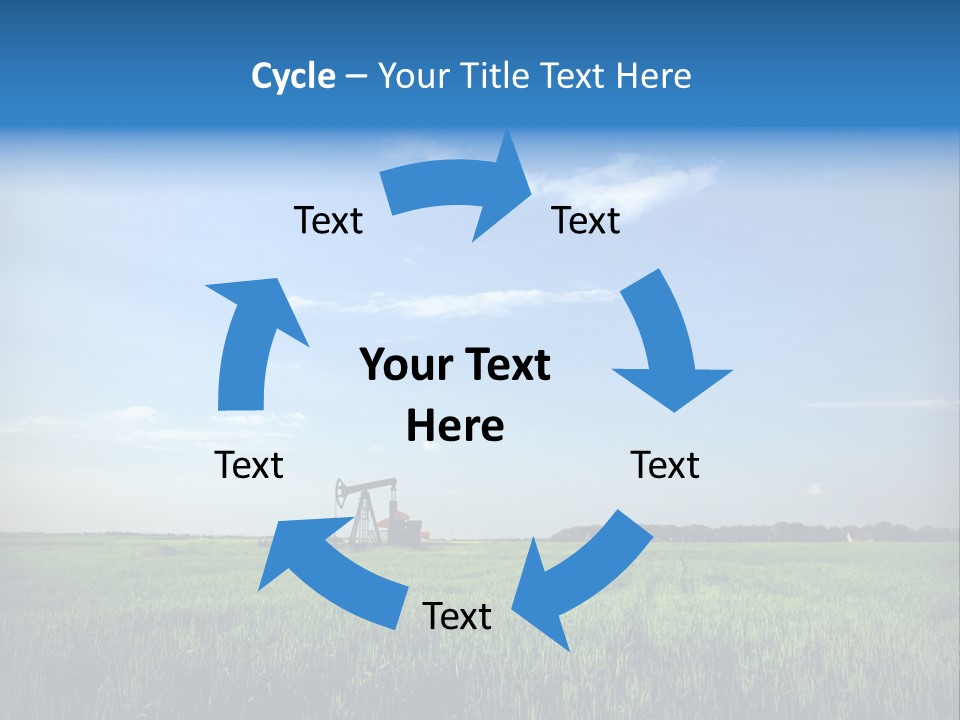 Cycle – Your Title Text Here

Text

Text

Your Text Here

Text

Text

Text